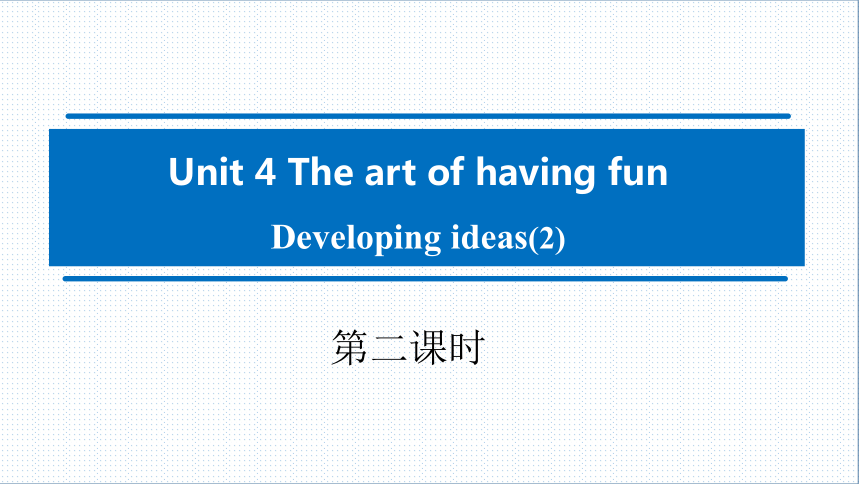 Unit 4 The art of having fun

Developing ideas(2)

第二课时